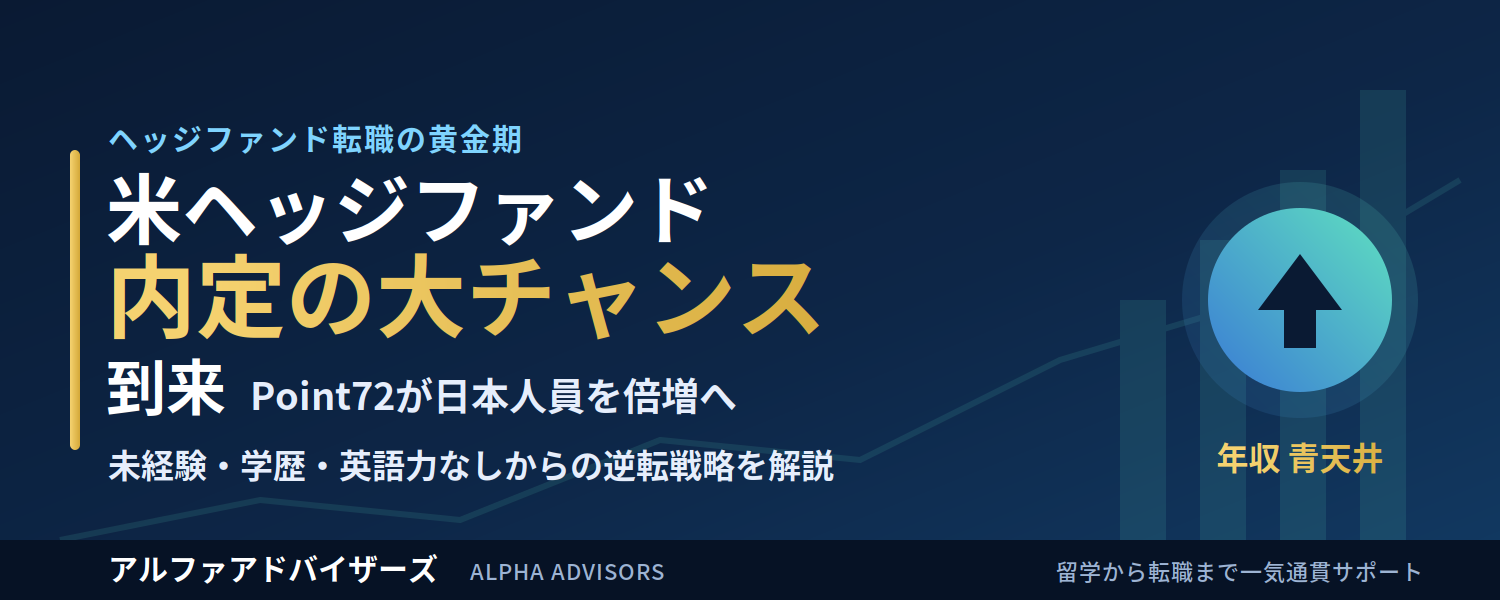 ヘッジファンド転職の黄金期

米ヘッジファンド
内定の大チャンス
到来 Point72が日本人員を倍増へ

未経験・学歴・英語力なしからの逆転戦略を解説

年収 青天井

アルファアドバイザーズ ALPHA ADVISORS

留学から転職まで一気通貫サポート